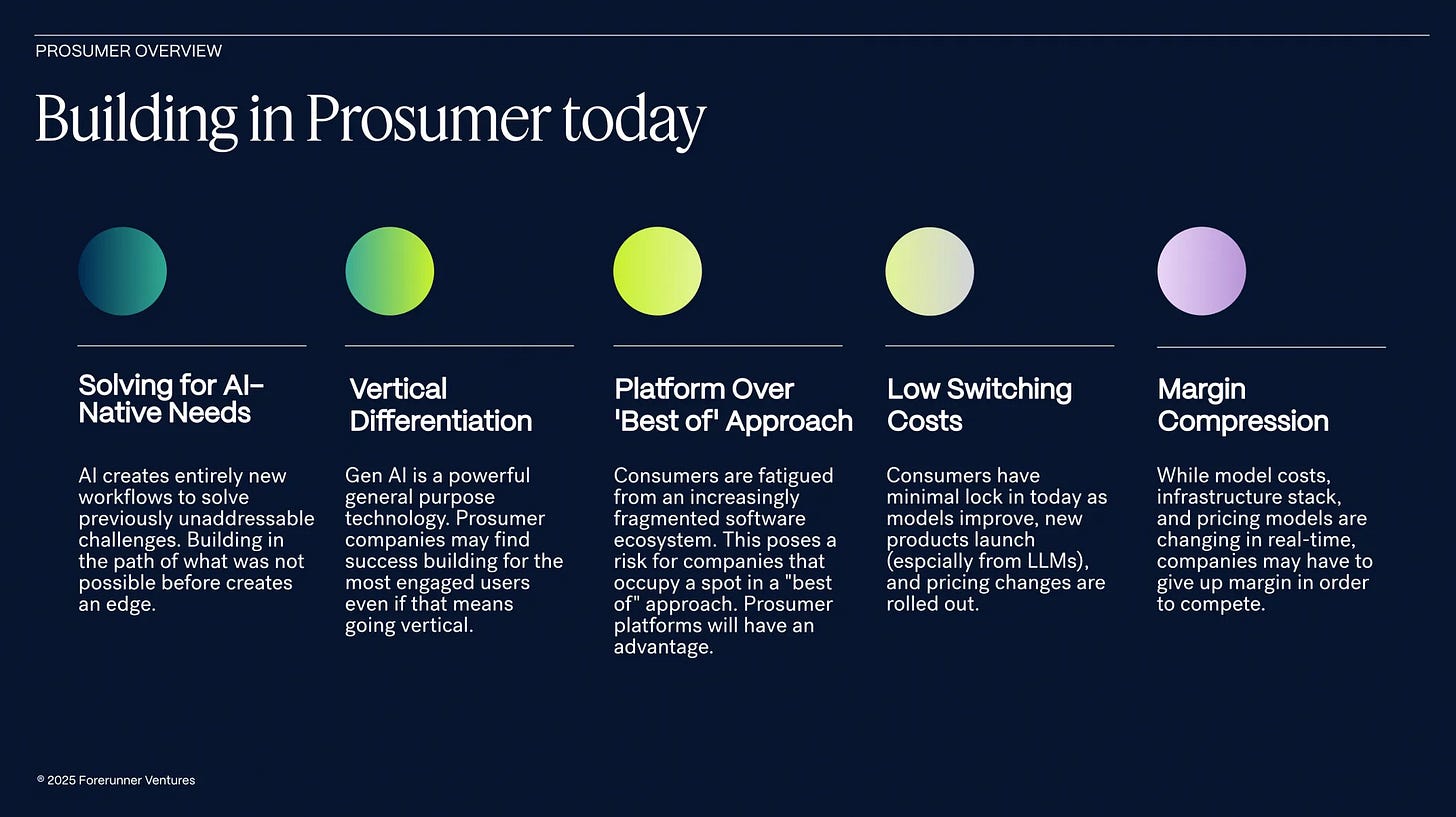 PROSUMER OVERVIEW

Building in Prosumer today

Solving for AI-Native Needs

AI creates entirely new workflows to solve previously unaddressable challenges. Building in the path of what was not possible before creates an edge.

Vertical Differentiation

Gen AI is a powerful general purpose technology. Prosumer companies may find success building for the most engaged users even if that means going vertical.

Platform Over 'Best of' Approach

Consumers are fatigued from an increasingly fragmented software ecosystem. This poses a risk for companies that occupy a spot in a "best of" approach. Prosumer platforms will have an advantage.

Low Switching Costs

Consumers have minimal lock in today as models improve, new products launch (espcially from LLMs), and pricing changes are rolled out.

Margin Compression

While model costs, infrastructure stack, and pricing models are changing in real-time, companies may have to give up margin in order to compete.

© 2025 Forerunner Ventures